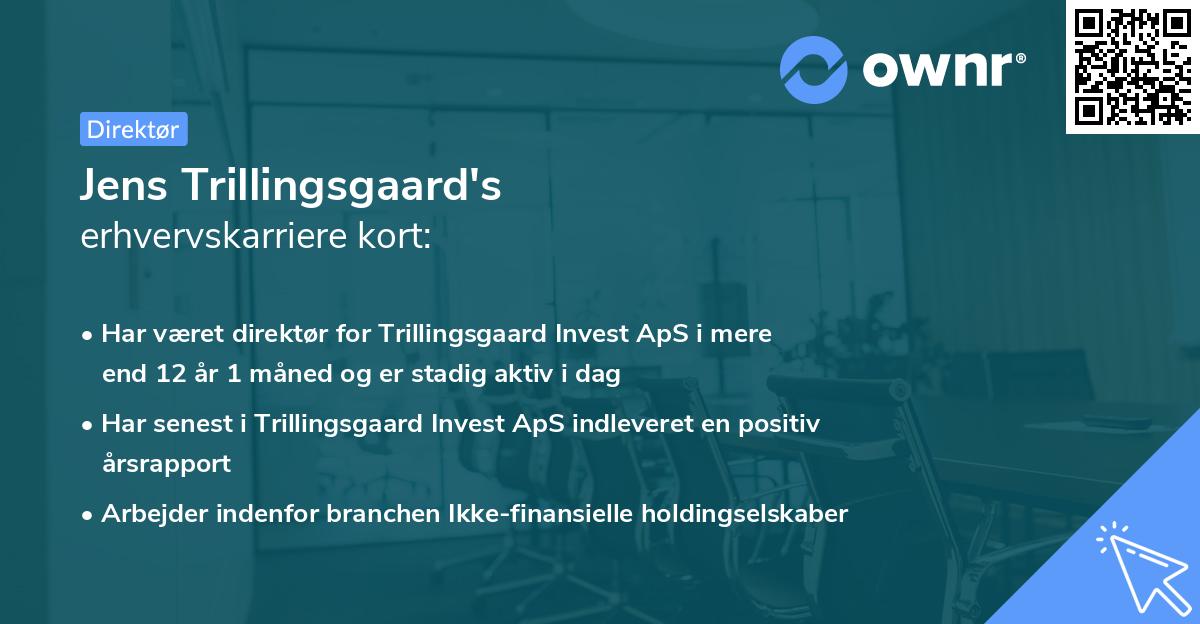 ownr®

Direktør

Jens Trillingsgaard's
erhvervskarriere kort:

• Har været direktør for Trillingsgaard Invest ApS i mere end 12 år 1 måned og er stadig aktiv i dag

• Har senest i Trillingsgaard Invest ApS indleveret en positiv årsrapport

• Arbejder indenfor branchen Ikke-finansielle holdingselskaber